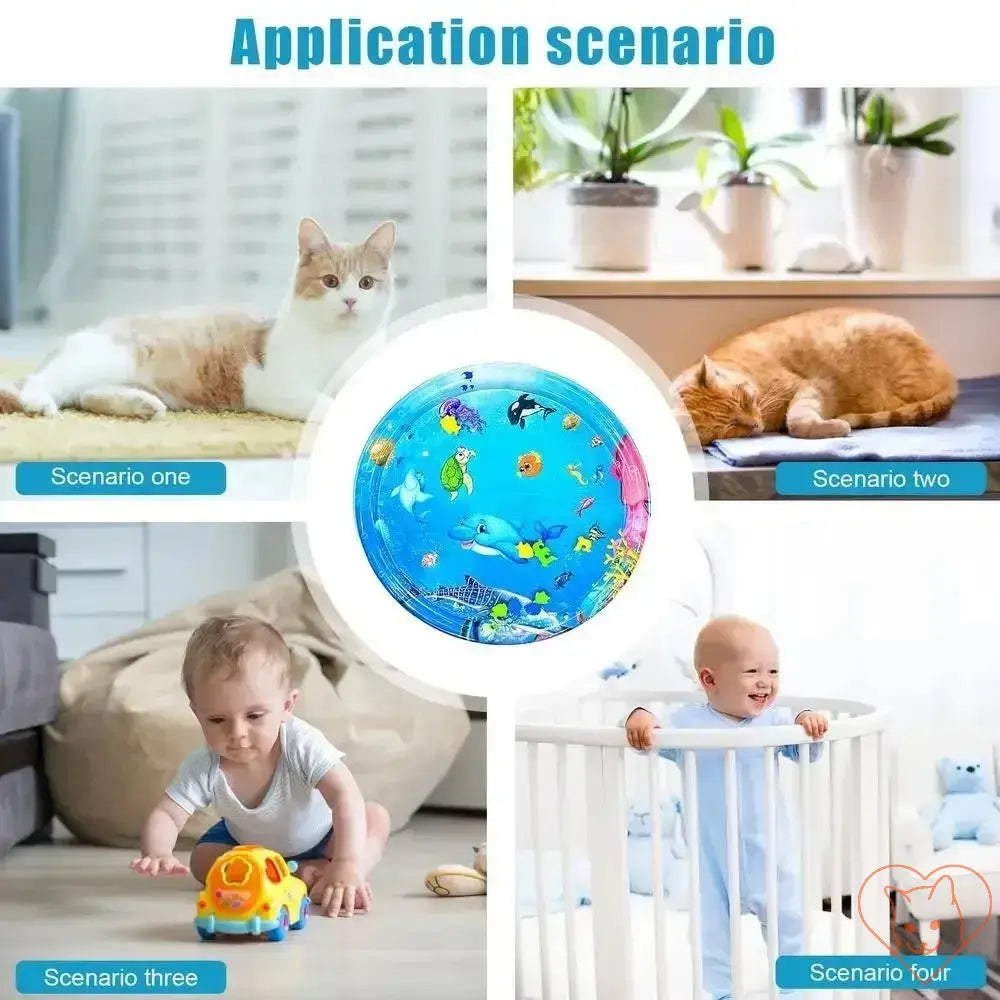 Application scenario

Scenario one

Scenario two

Scenario three

Scenario four